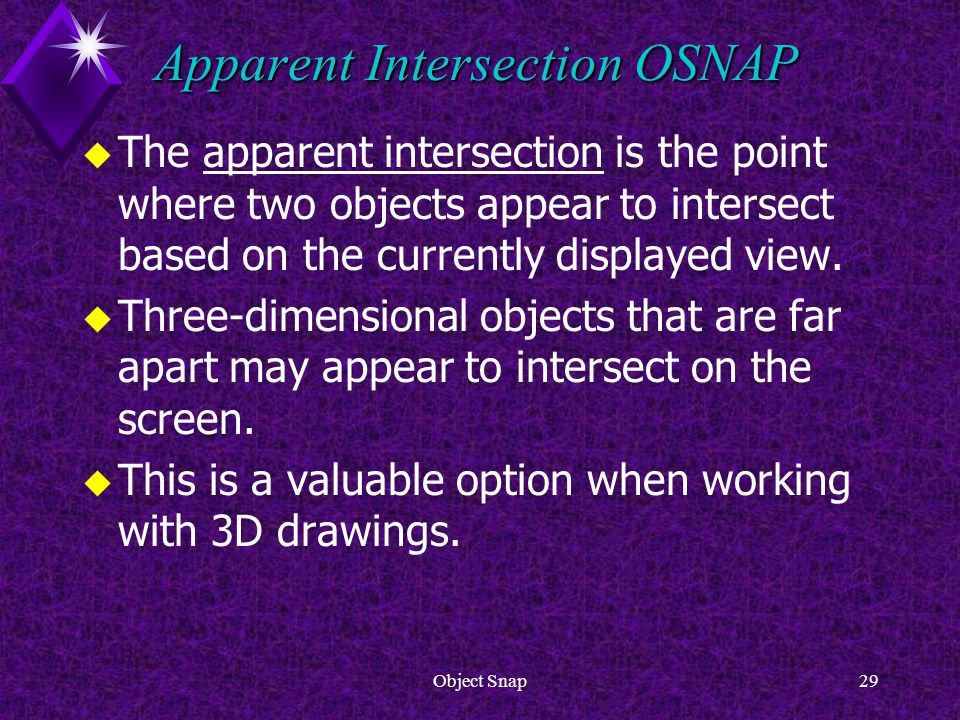 Apparent Intersection OSNAP

The apparent intersection is the point where two objects appear to intersect based on the currently displayed view.

Three-dimensional objects that are far apart may appear to intersect on the screen.

This is a valuable option when working with 3D drawings.

Object Snap

29